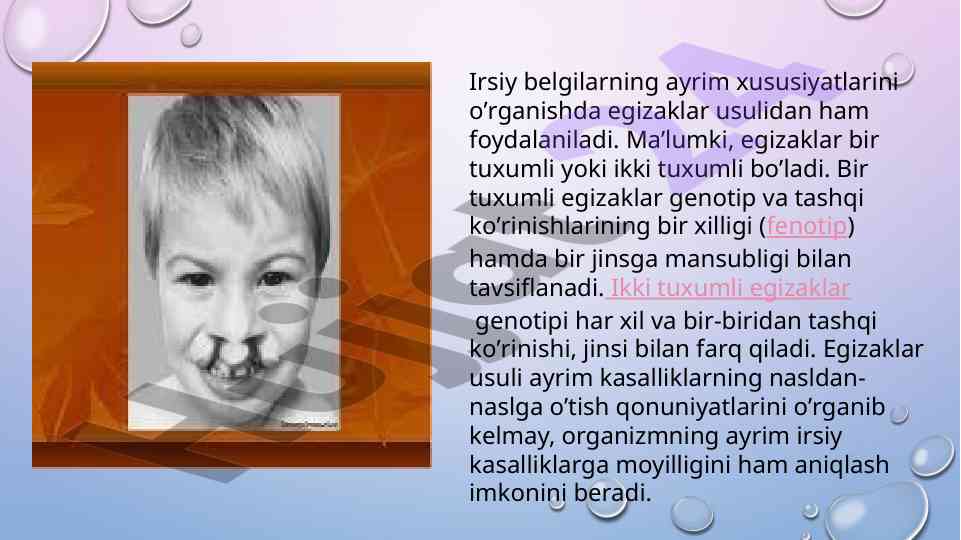 Irsiy belgilarning ayrim xususiyatlarini o’rganishda egizaklar usulidan ham foydalaniladi. Ma’lumki, egizaklar bir tuxumli yoki ikki tuxumli bo’ladi. Bir tuxumli egizaklar genotip va tashqi ko’rinishlarining bir xilligi (fenotip) hamda bir jinsga mansubligi bilan tavsiflanadi. Ikki tuxumli egizaklar genotipi har xil va bir-biridan tashqi ko’rinishi, jinsi bilan farq qiladi. Egizaklar usuli ayrim kasalliklarning nasldan-naslga o’tish qonuniyatlarini o’rganib kelmay, organizmning ayrim irsiy kasalliklarga moyilligini ham aniqlash imkonini beradi.